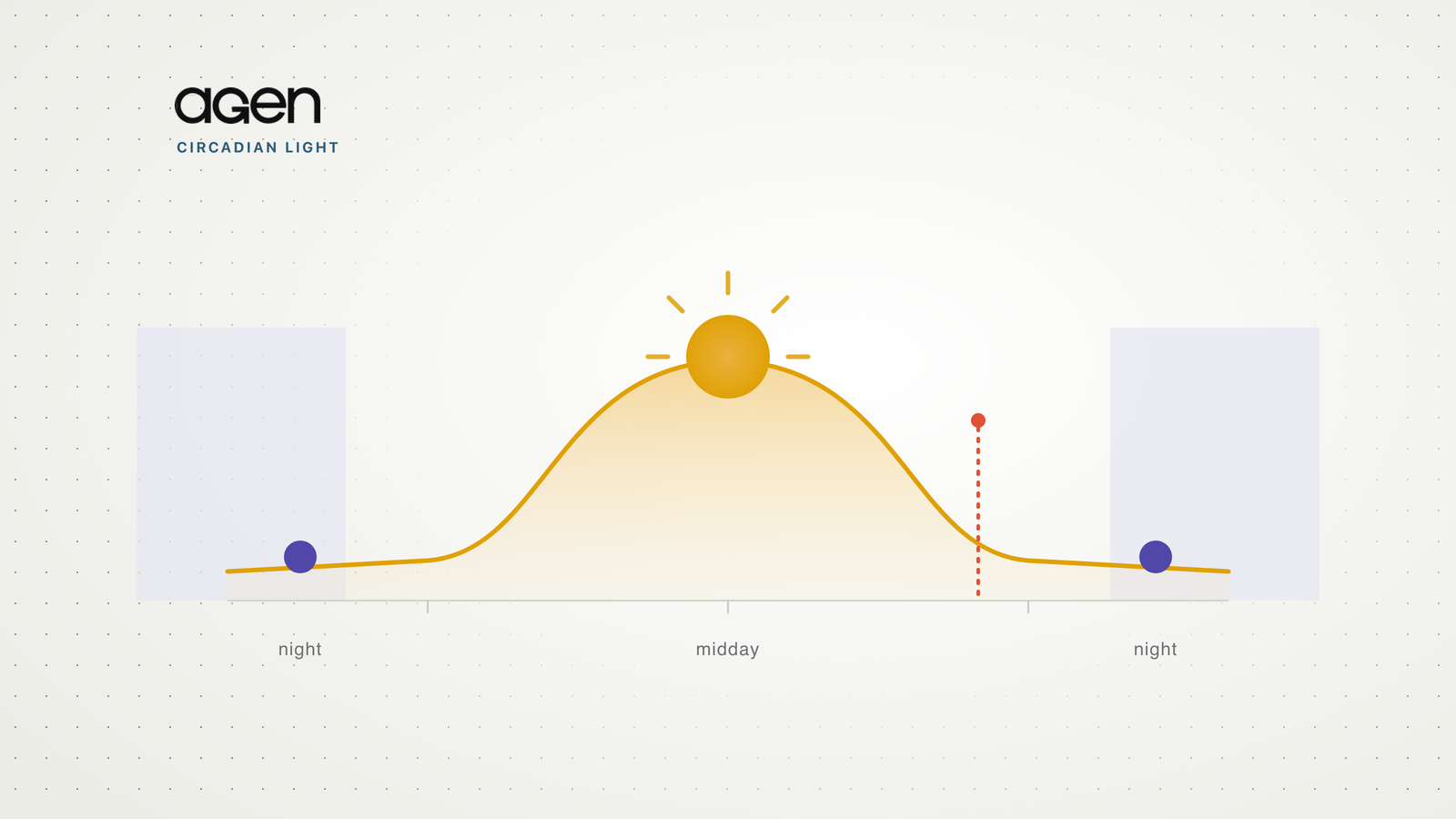 agen
CIRCADIAN LIGHT

night

midday

night